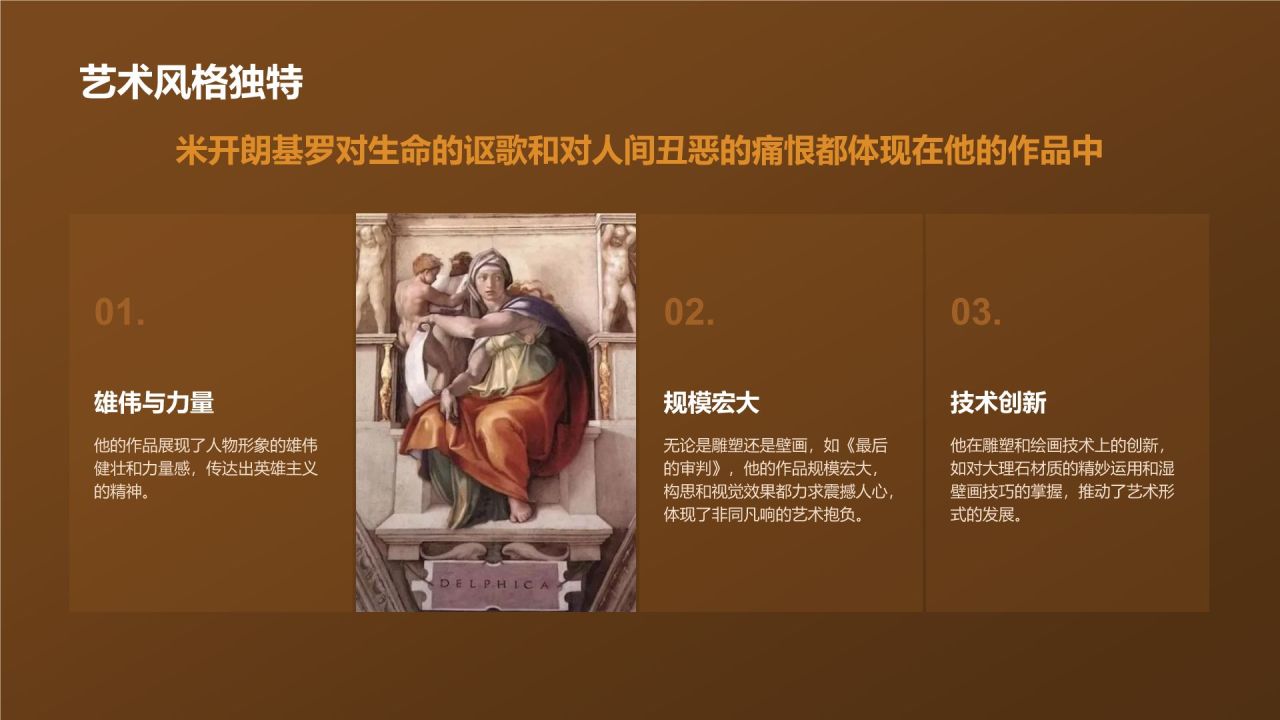 艺术风格独特

米开朗基罗对生命的讴歌和对人间丑恶的痛恨都体现在他的作品中

01.

雄伟与力量

他的作品展现了人物形象的雄伟健壮和力量感，传达出英雄主义的精神。

DELPHICA

02.

规模宏大

无论是雕塑还是壁画，如《最后的审判》，他的作品规模宏大，构思和视觉效果都力求震撼人心，体现了非同凡响的艺术抱负。

03.

技术创新

他在雕塑和绘画技术上的创新，如对大理石材质的精妙运用和湿壁画技巧的掌握，推动了艺术形式的发展。